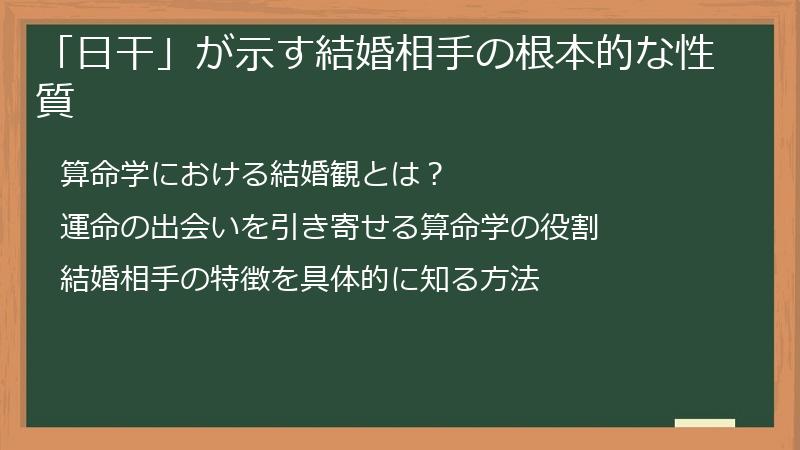 「日干」が示す結婚相手の根本的な性質

算命学における結婚観とは？

運命の出会いを引き寄せる算命学の役割

結婚相手の特徴を具体的に知る方法